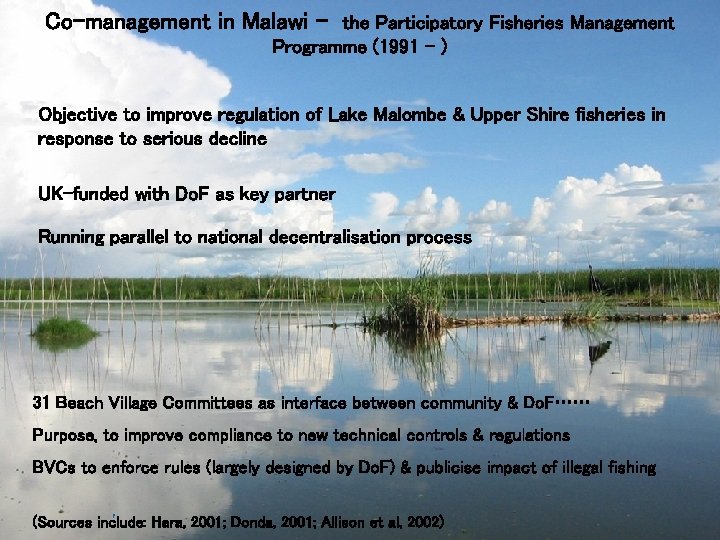 Co-management in Malawi – the Participatory Fisheries Management Programme (1991 – )

Objective to improve regulation of Lake Malombe & Upper Shire fisheries in response to serious decline

UK-funded with DoF as key partner

Running parallel to national decentralisation process

31 Beach Village Committees as interface between community & DoF……

Purpose, to improve compliance to new technical controls & regulations

BVCs to enforce rules (largely designed by DoF) & publicise impact of illegal fishing

(Sources include: Hara, 2001; Donda, 2001; Allison et al, 2002)